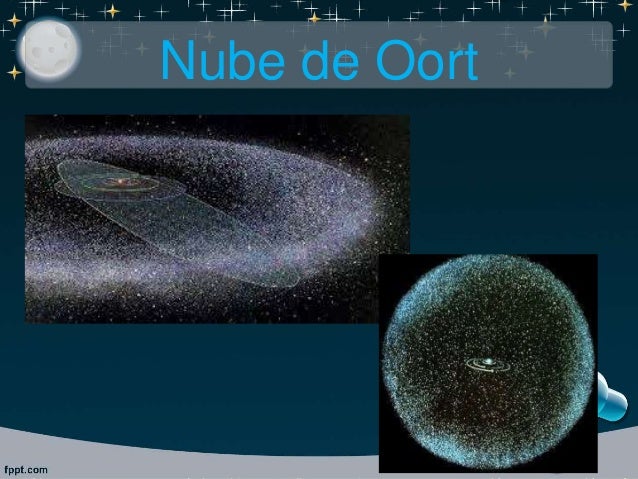 Nube de Oort

fppt.com